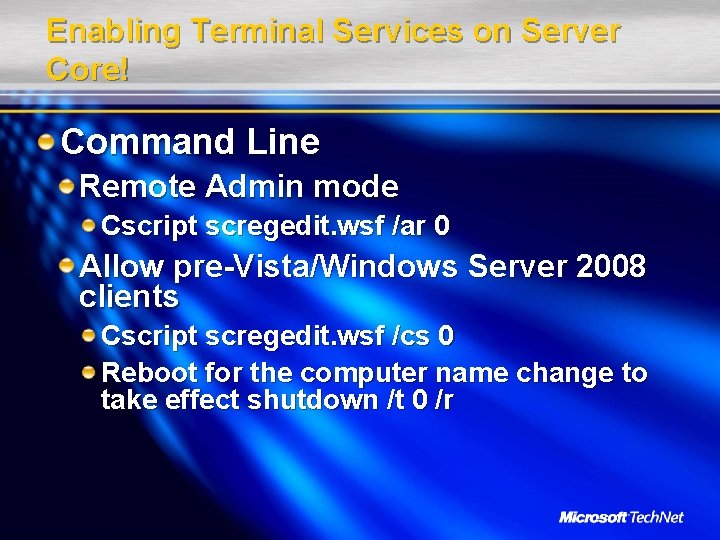 Enabling Terminal Services on Server Core!

Command Line

Remote Admin mode

Cscript scregedit.wsf /ar 0

Allow pre-Vista/Windows Server 2008 clients

Cscript scregedit.wsf /cs 0

Reboot for the computer name change to take effect shutdown /t 0 /r

Microsoft TechNet